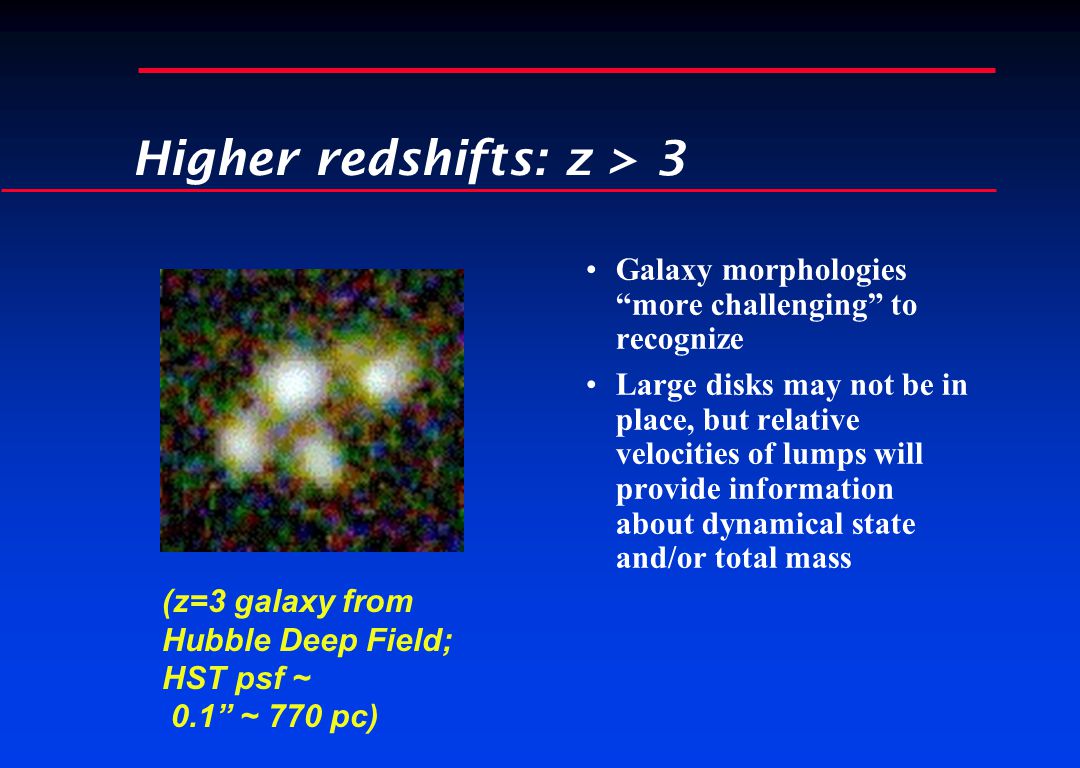 Higher redshifts: z > 3

(z=3 galaxy from Hubble Deep Field; HST psf ~ 0.1” ~ 770 pc)

• Galaxy morphologies “more challenging” to recognize

• Large disks may not be in place, but relative velocities of lumps will provide information about dynamical state and/or total mass